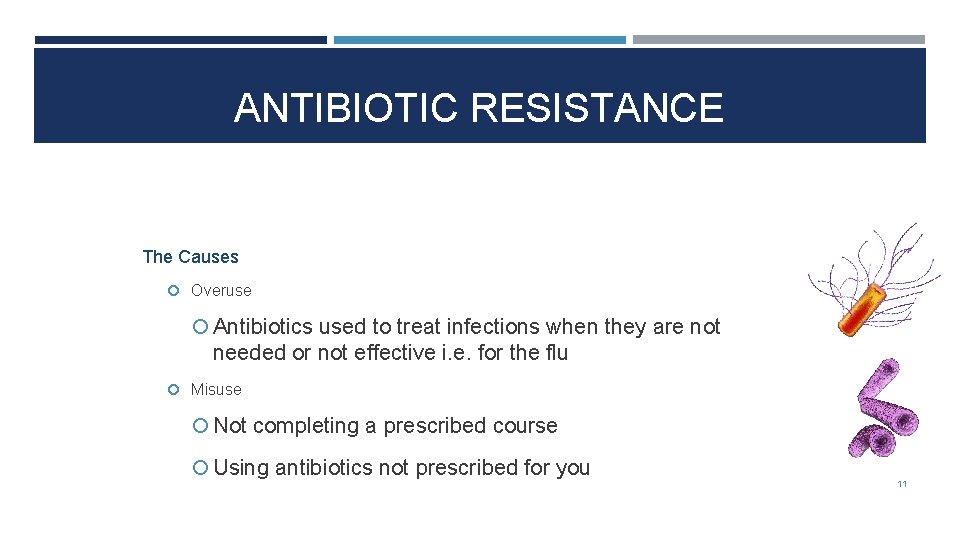 ANTIBIOTIC RESISTANCE

The Causes

Overuse

Antibiotics used to treat infections when they are not needed or not effective i.e. for the flu

Misuse

Not completing a prescribed course

Using antibiotics not prescribed for you

11